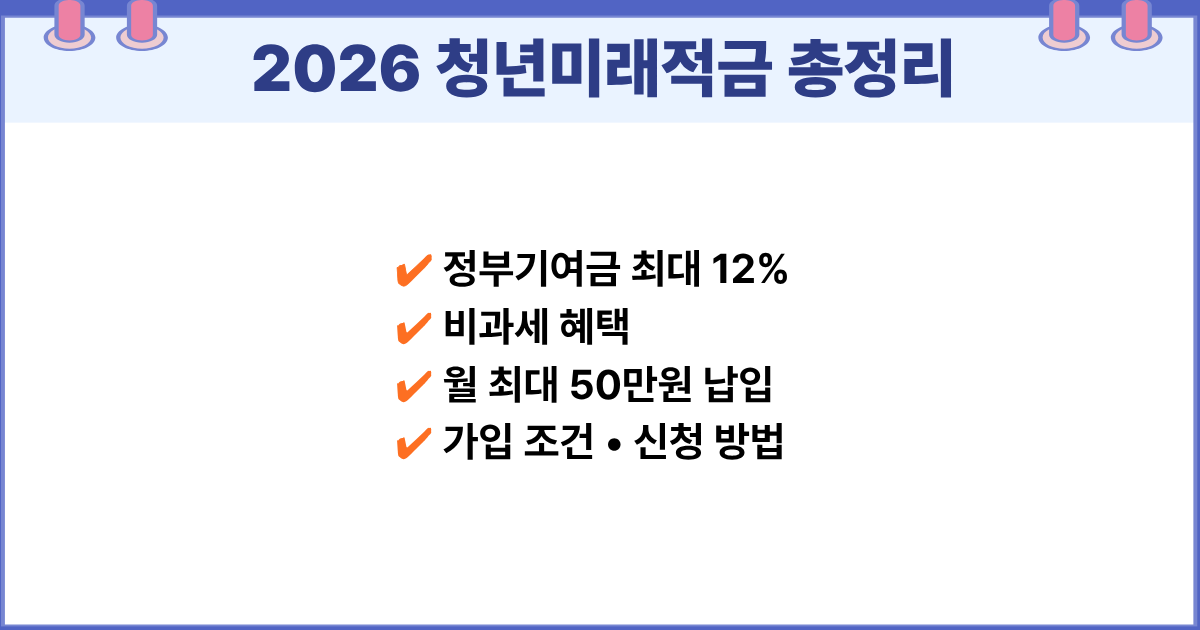 2026 청년미래적금 총정리

✔ 정부기여금 최대 12%
✔ 비과세 혜택
✔ 월 최대 50만원 납입
✔ 가입 조건 • 신청 방법